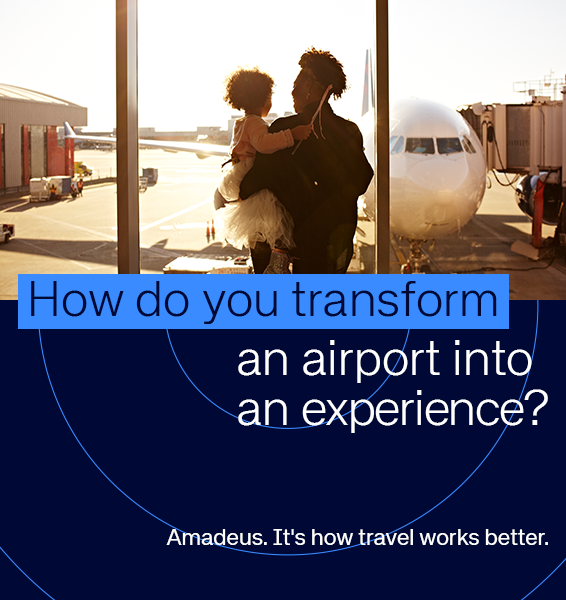 How do you transform an airport into an experience?

Amadeus. It's how travel works better.